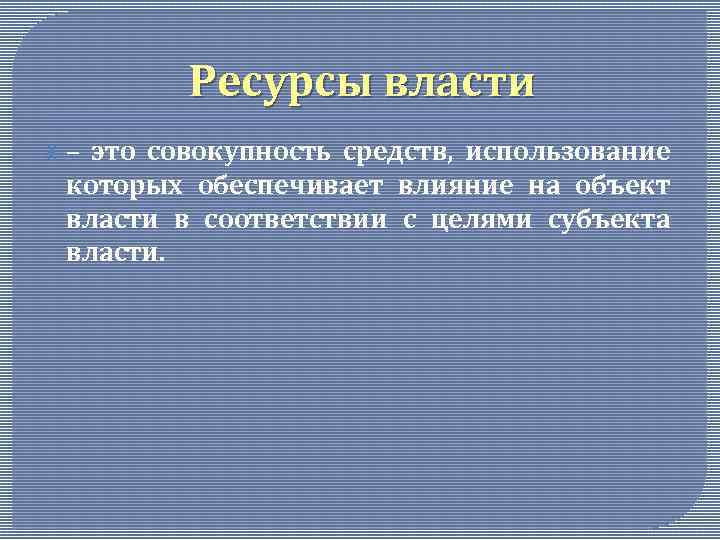 Ресурсы власти

– это совокупность средств, использование которых обеспечивает влияние на объект власти в соответствии с целями субъекта власти.